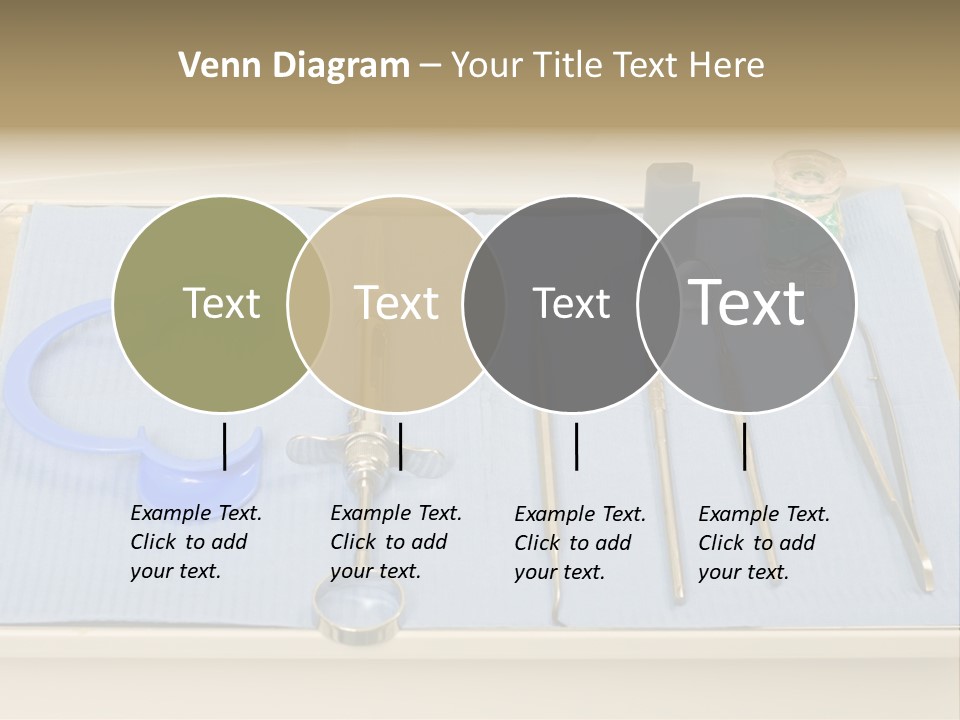 Venn Diagram – Your Title Text Here

Text

Text

Text

Text

Example Text. Click to add your text.

Example Text. Click to add your text.

Example Text. Click to add your text.

Example Text. Click to add your text.